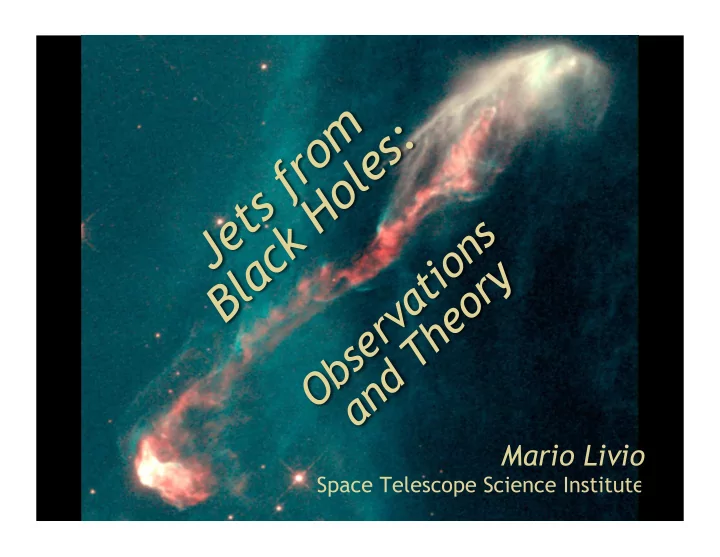 Jets from Black Holes:

Observations and Theory

Mario Livio
Space Telescope Science Institute